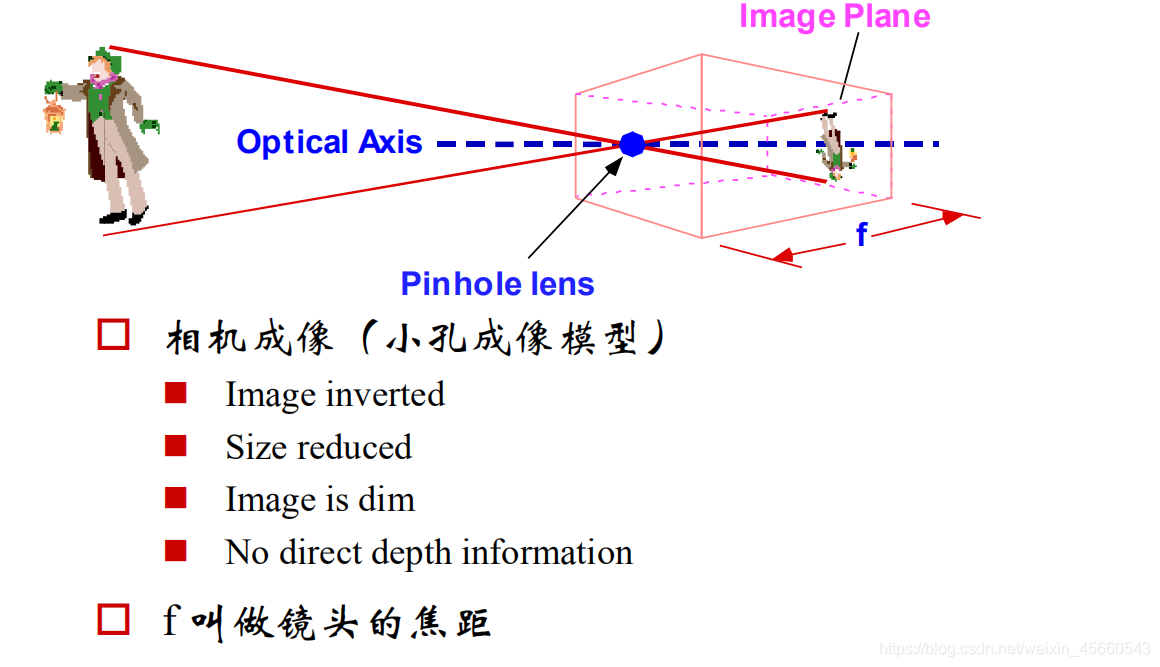 Image Plane

Optical Axis

f

Pinhole lens

相机成像（小孔成像模型）

Image inverted

Size reduced

Image is dim

No direct depth information

f 叫做镜头的焦距

https://blog.csdn.net/weixin_45660543